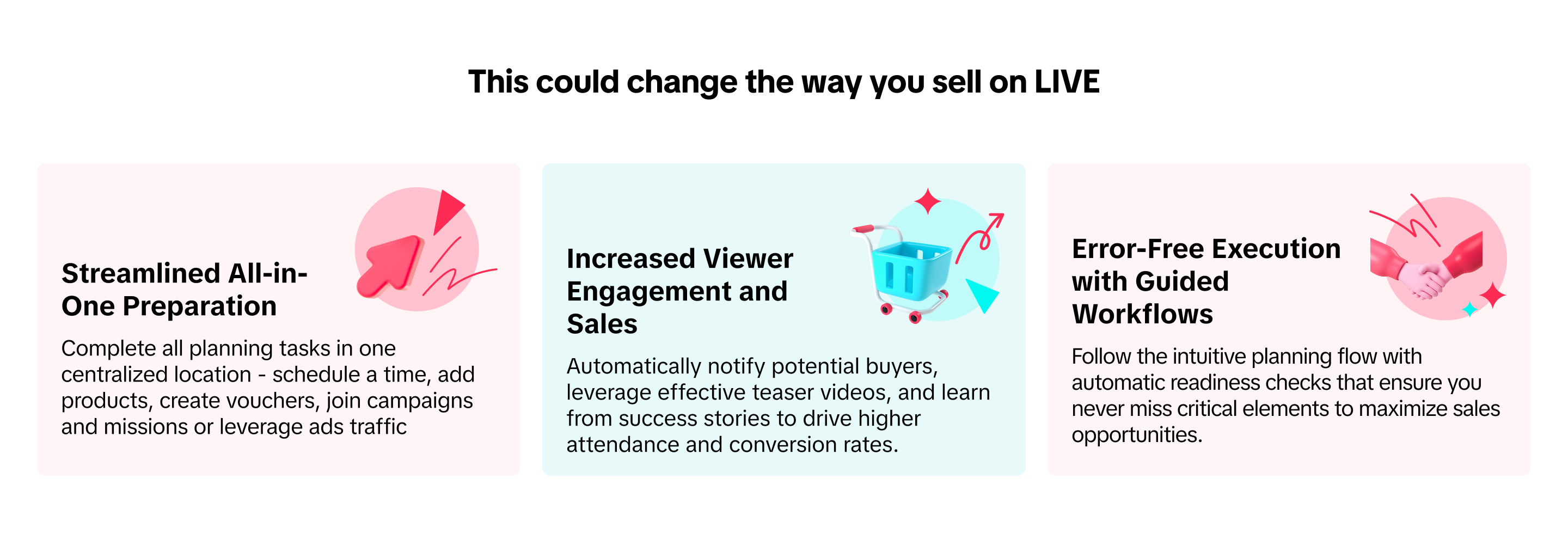 This could change the way you sell on LIVE

Streamlined All-in-One Preparation

Complete all planning tasks in one centralized location - schedule a time, add products, create vouchers, join campaigns and missions or leverage ads traffic

Increased Viewer Engagement and Sales

Automatically notify potential buyers, leverage effective teaser videos, and learn from success stories to drive higher attendance and conversion rates.

Error-Free Execution with Guided Workflows

Follow the intuitive planning flow with automatic readiness checks that ensure you never miss critical elements to maximize sales opportunities.